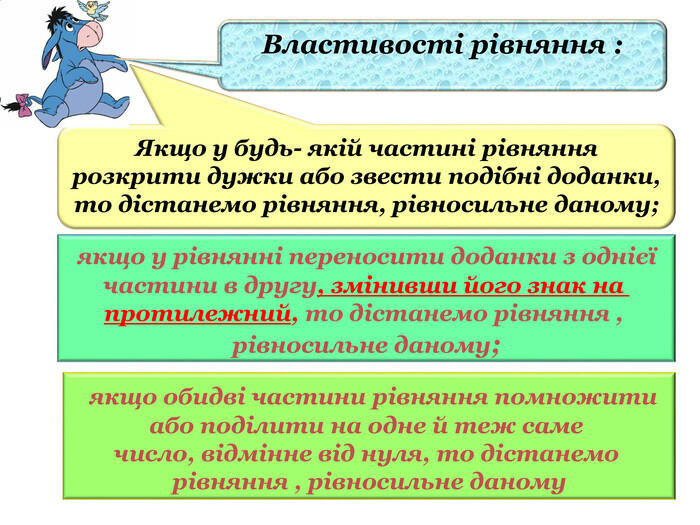 Властивості рівняння :

Якщо у будь- якій частині рівняння розкрити дужки або звести подібні доданки, то дістанемо рівняння, рівносильне даному;

якщо у рівнянні переносити доданки з однієї частини в другу, змінивши його знак на протилежний, то дістанемо рівняння , рівносильне даному;

якщо обидві частини рівняння помножити або поділити на одне й теж саме число, відмінне від нуля, то дістанемо рівняння , рівносильне даному